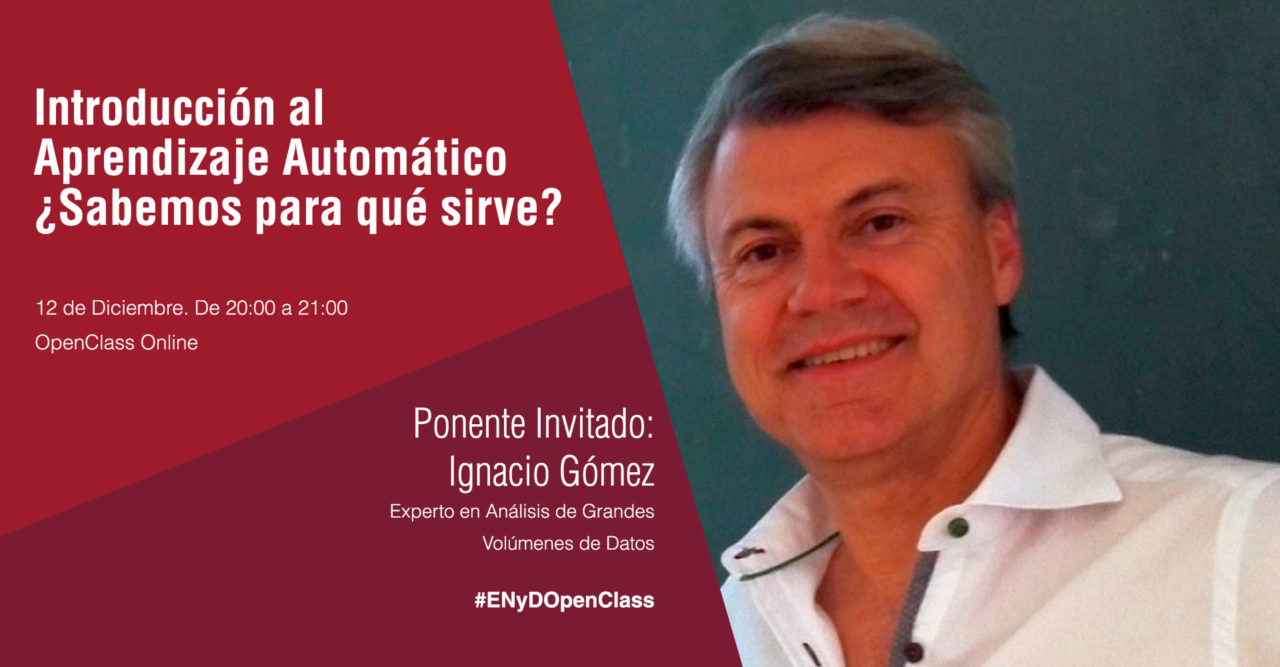 Introducción al Aprendizaje Automático ¿Sabemos para qué sirve?

12 de Diciembre. De 20:00 a 21:00

OpenClass Online

Ponente Invitado:
Ignacio Gómez

Experto en Análisis de Grandes Volúmenes de Datos

#ENyDOpenClass